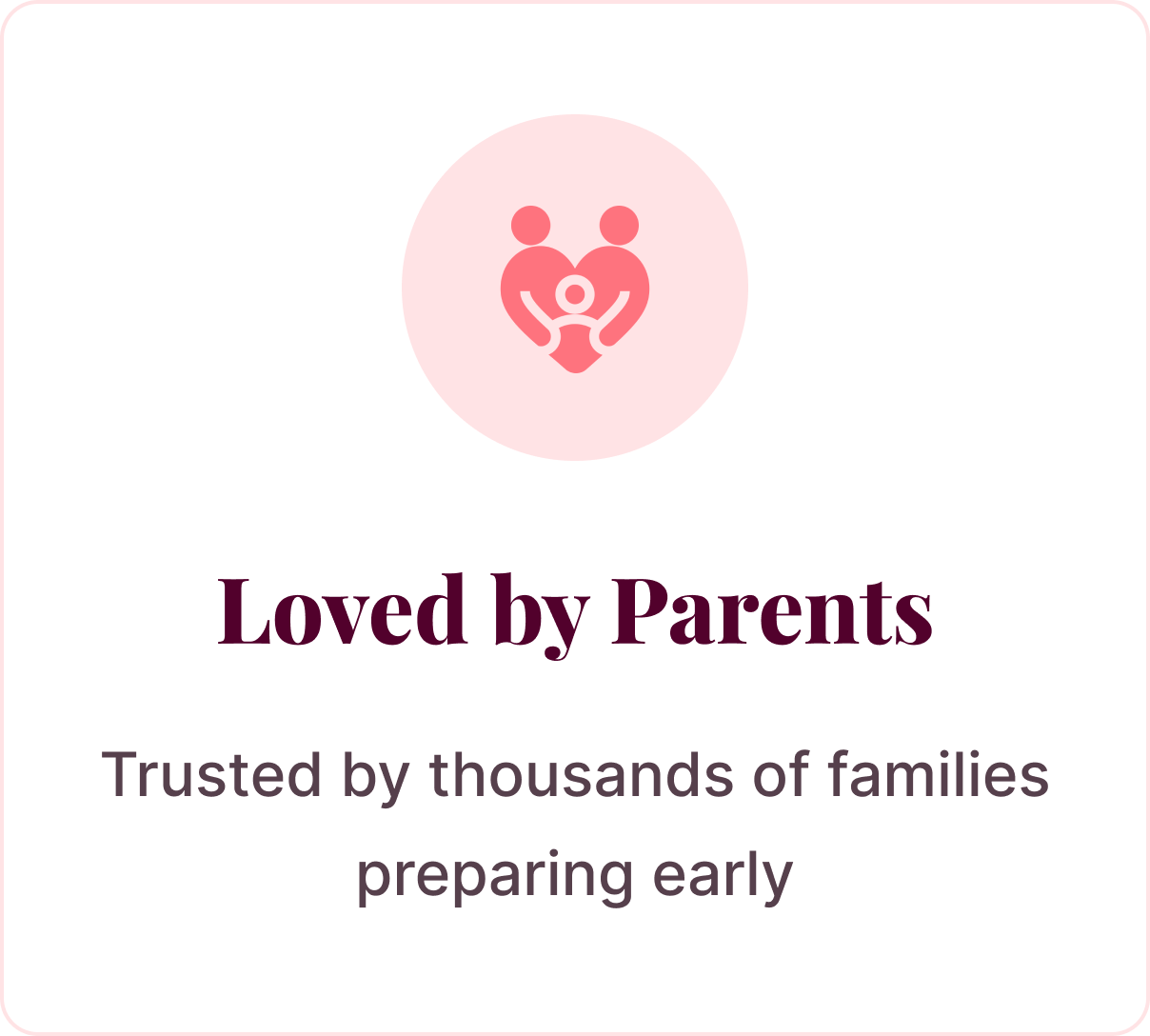 Loved by Parents

Trusted by thousands of families preparing early